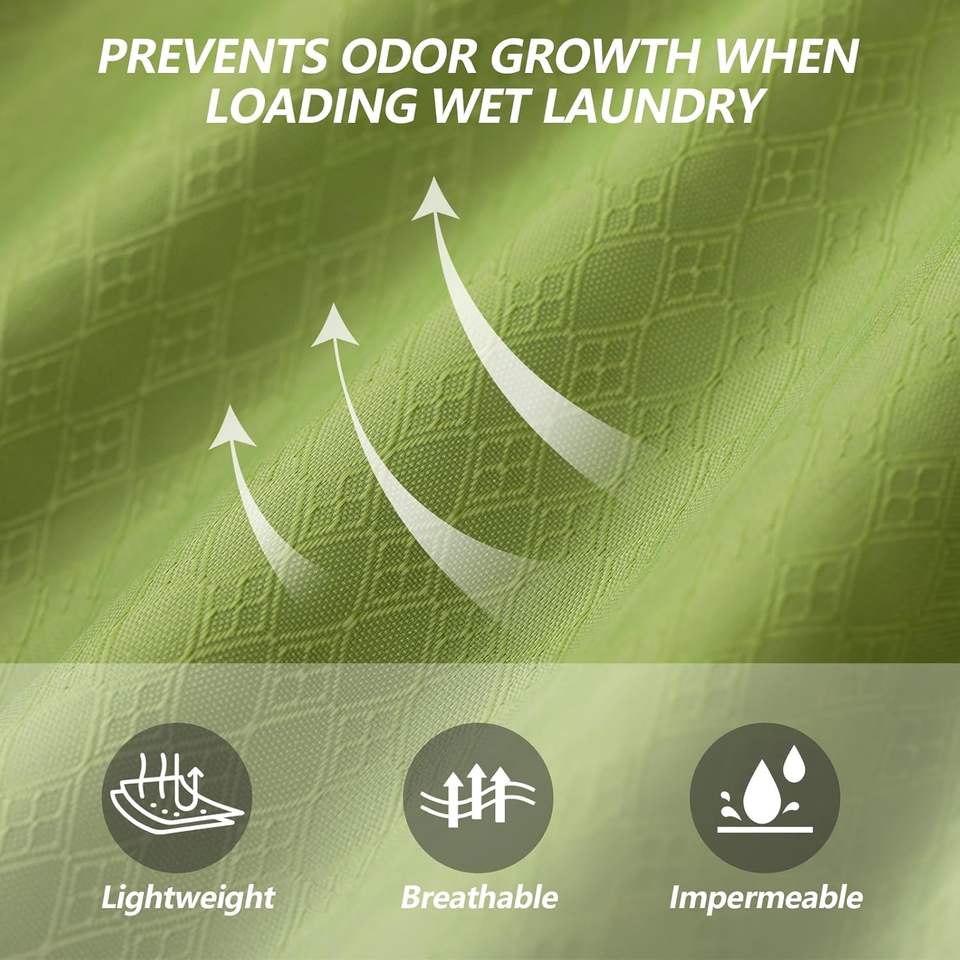 PREVENTS ODOR GROWTH WHEN LOADING WET LAUNDRY

Lightweight

Breathable

Impermeable